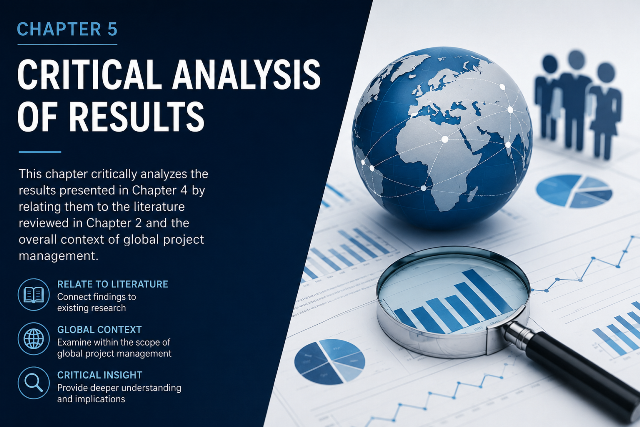 CHAPTER 5

CRITICAL ANALYSIS OF RESULTS

This chapter critically analyzes the results presented in Chapter 4 by relating them to the literature reviewed in Chapter 2 and the overall context of global project management.

RELATE TO LITERATURE
Connect findings to existing research

GLOBAL CONTEXT
Examine within the scope of global project management

CRITICAL INSIGHT
Provide deeper understanding and implications